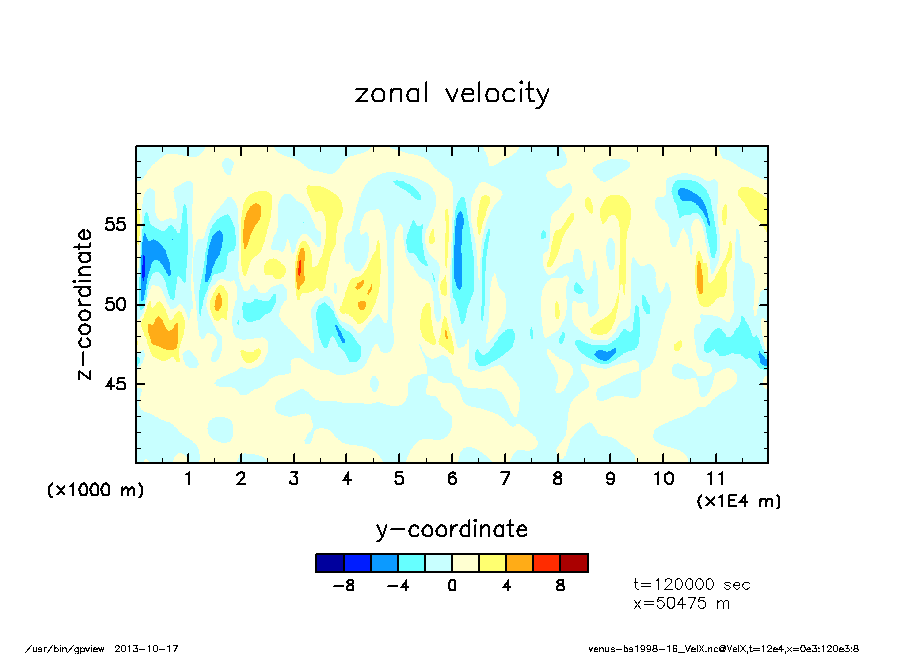 zonal velocity

z-coordinate

55
50
45

(x1000 m)

1 2 3 4 5 6 7 8 9 10 11

(x1E4 m)

y-coordinate

-8 -4 0 4 8

t=120000 sec
x=50475 m

/usr/bin/gpview 2013-10-17

venus-bs1998-16_VelX.nc@VelX,t=12e4,x=0e3:120e3:8